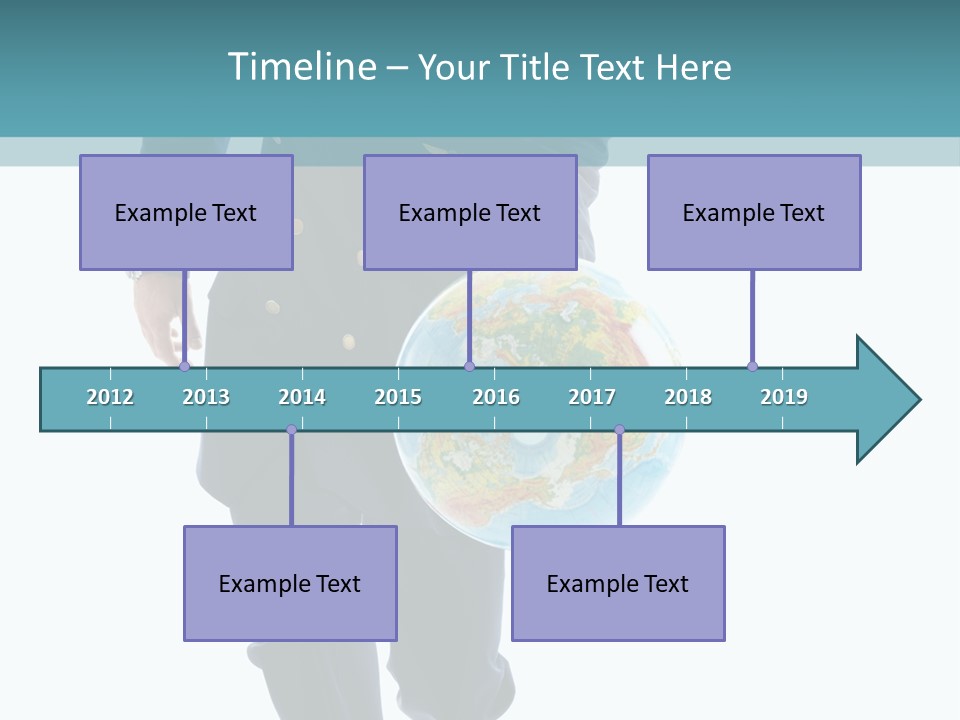 Timeline – Your Title Text Here

Example Text

Example Text

Example Text

2012 2013 2014 2015 2016 2017 2018 2019

Example Text

Example Text